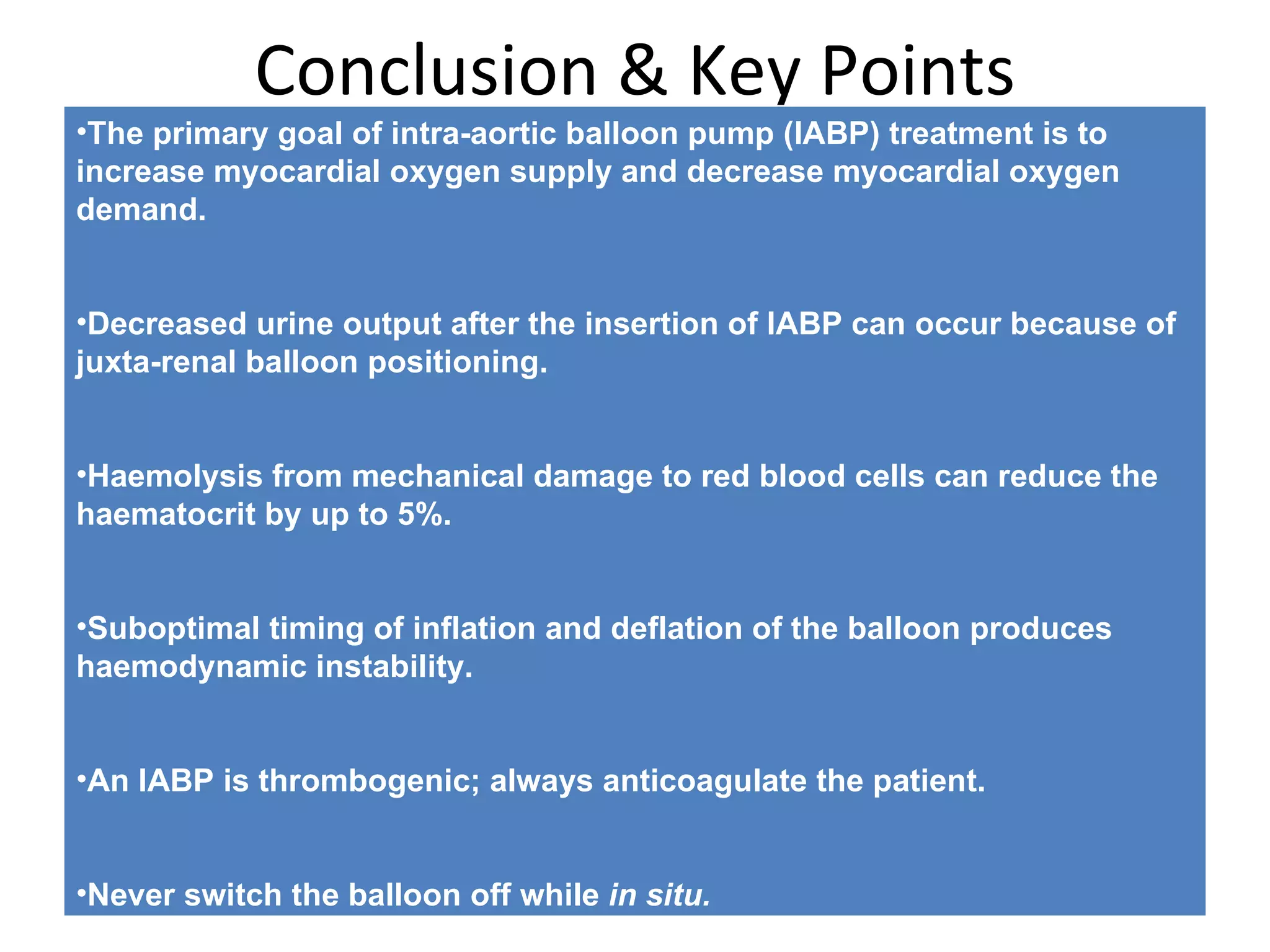 Conclusion & Key Points

•The primary goal of intra-aortic balloon pump (IABP) treatment is to increase myocardial oxygen supply and decrease myocardial oxygen demand.

•Decreased urine output after the insertion of IABP can occur because of juxta-renal balloon positioning.

•Haemolysis from mechanical damage to red blood cells can reduce the haematocrit by up to 5%.

•Suboptimal timing of inflation and deflation of the balloon produces haemodynamic instability.

•An IABP is thrombogenic; always anticoagulate the patient.

•Never switch the balloon off while in situ.